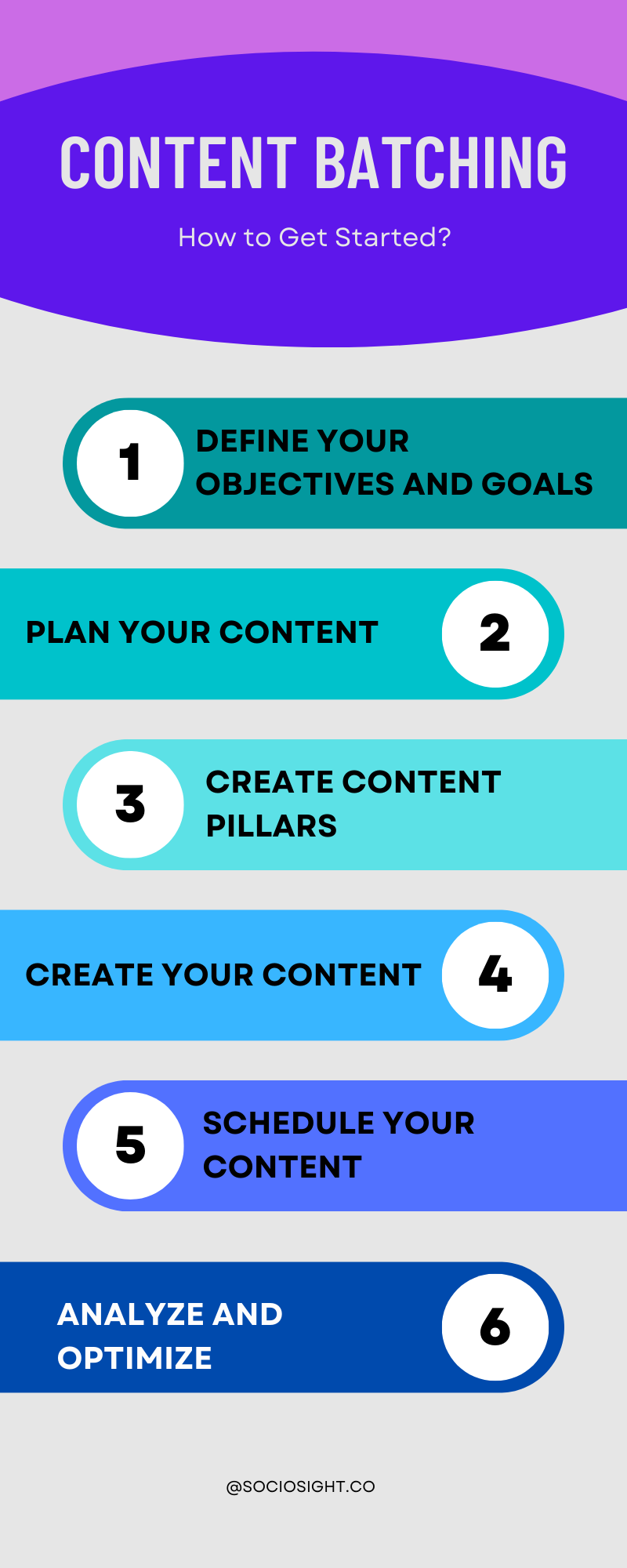 CONTENT BATCHING

How to Get Started?

1 DEFINE YOUR OBJECTIVES AND GOALS

PLAN YOUR CONTENT 2

3 CREATE CONTENT PILLARS

CREATE YOUR CONTENT 4

5 SCHEDULE YOUR CONTENT

ANALYZE AND OPTIMIZE 6

@SOCIOSIGHT.CO